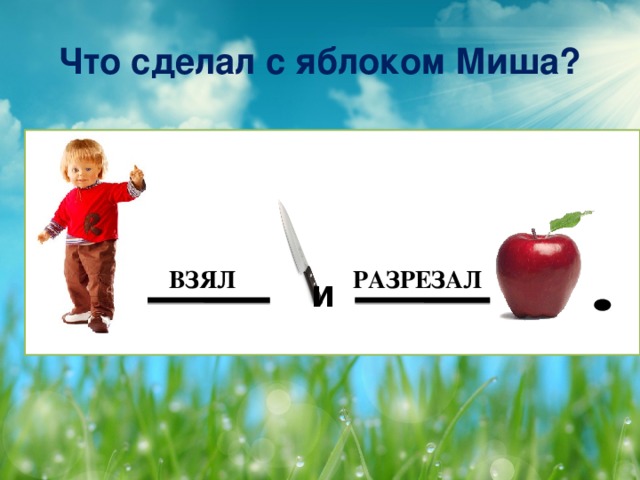 Что сделал с яблоком Миша?

ВЗЯЛ и РАЗРЕЗАЛ .